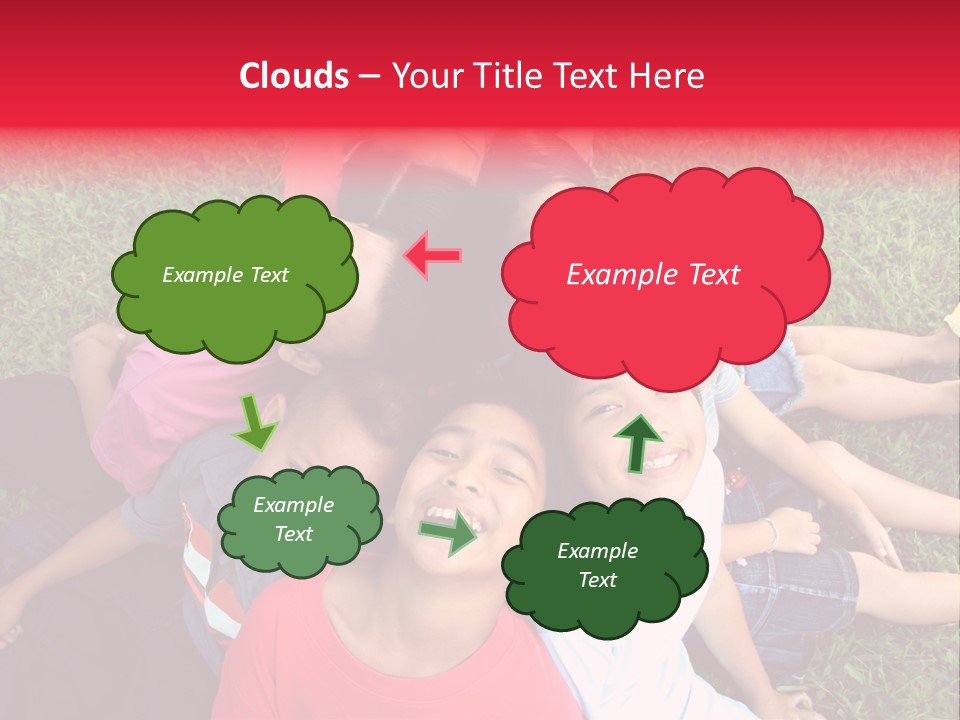 Clouds – Your Title Text Here

Example Text

Example Text

Example Text

Example Text